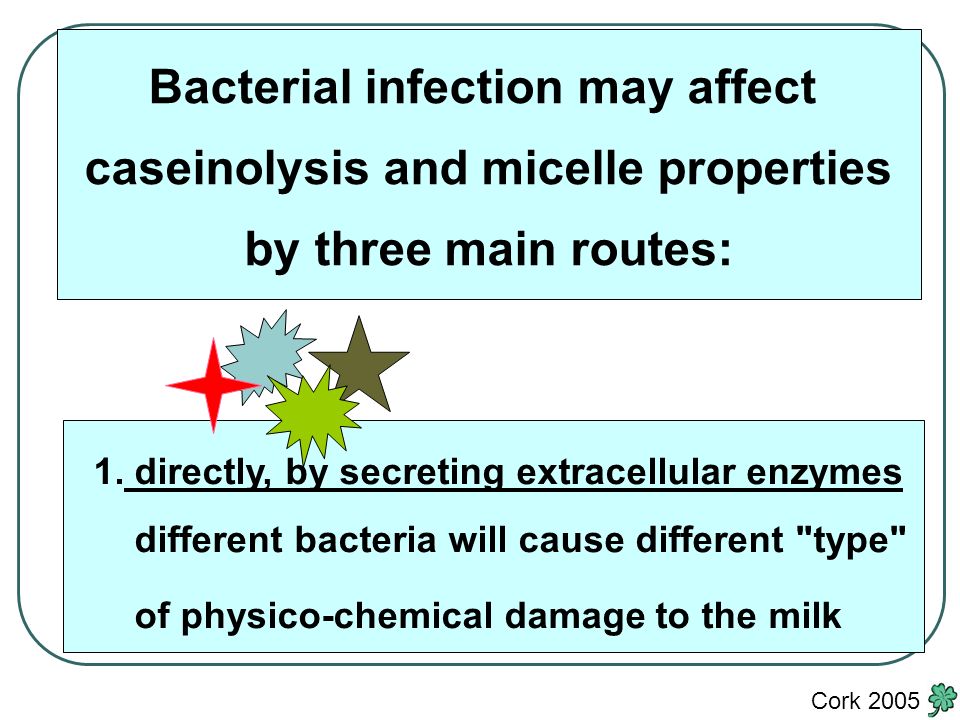 Bacterial infection may affect caseinolysis and micelle properties by three main routes:

1. directly, by secreting extracellular enzymes different bacteria will cause different "type" of physico-chemical damage to the milk

Cork 2005